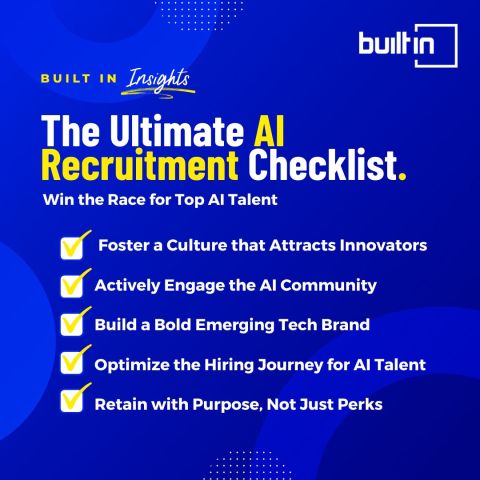 built in

BUILT IN Insights

The Ultimate AI Recruitment Checklist.

Win the Race for Top AI Talent

Foster a Culture that Attracts Innovators

Actively Engage the AI Community

Build a Bold Emerging Tech Brand

Optimize the Hiring Journey for AI Talent

Retain with Purpose, Not Just Perks